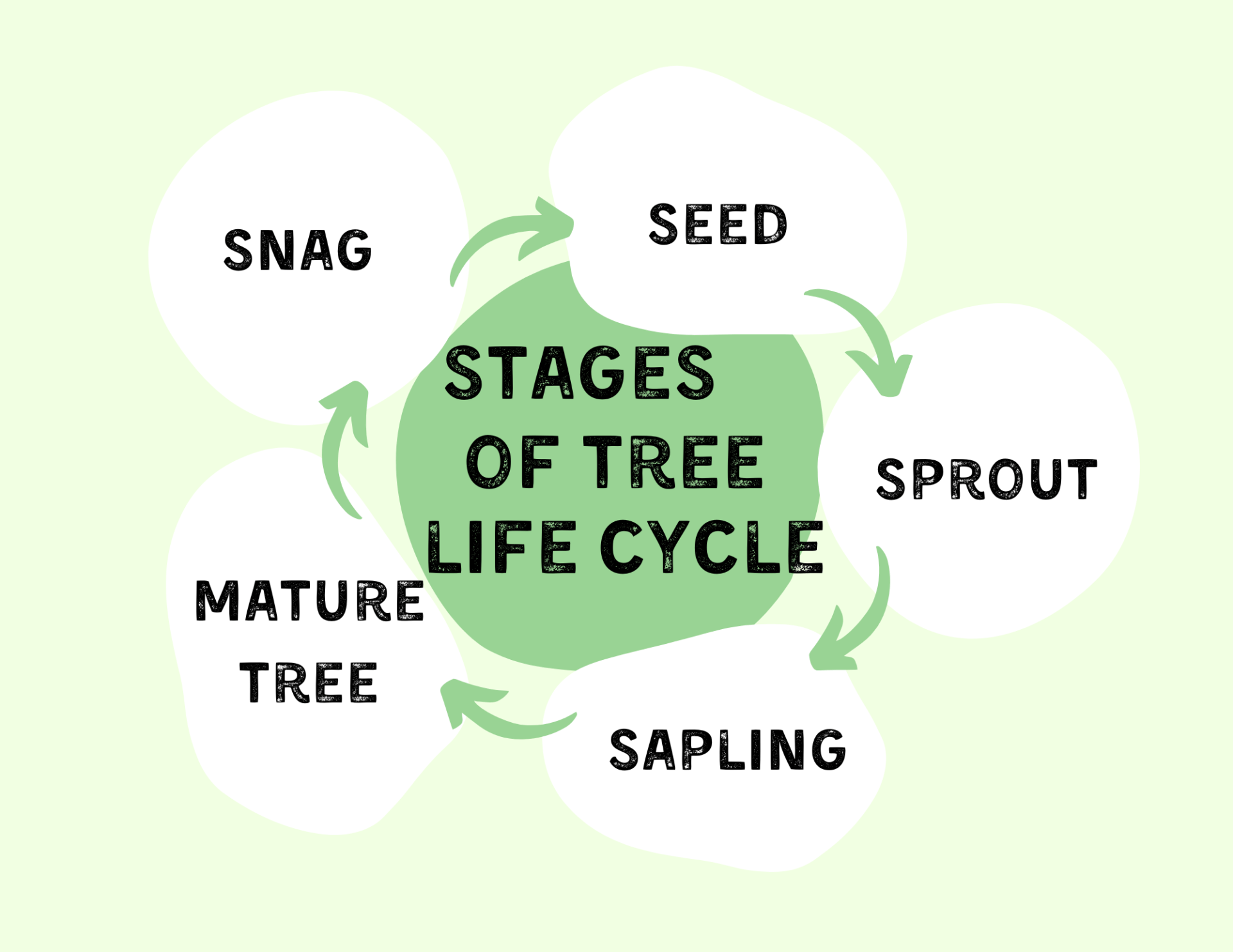 STAGES OF TREE LIFE CYCLE

SEED

SPROUT

SAPLING

MATURE TREE

SNAG